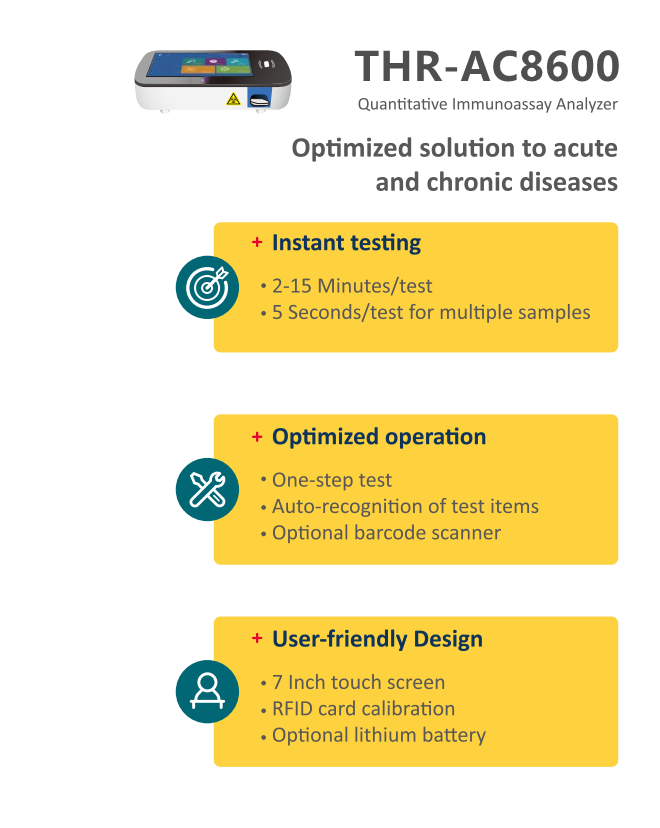 THR-AC8600
Quantitative Immunoassay Analyzer

Optimized solution to acute and chronic diseases

+ Instant testing
• 2-15 Minutes/test
• 5 Seconds/test for multiple samples

+ Optimized operation
• One-step test
• Auto-recognition of test items
• Optional barcode scanner

+ User-friendly Design
• 7 Inch touch screen
• RFID card calibration
• Optional lithium battery